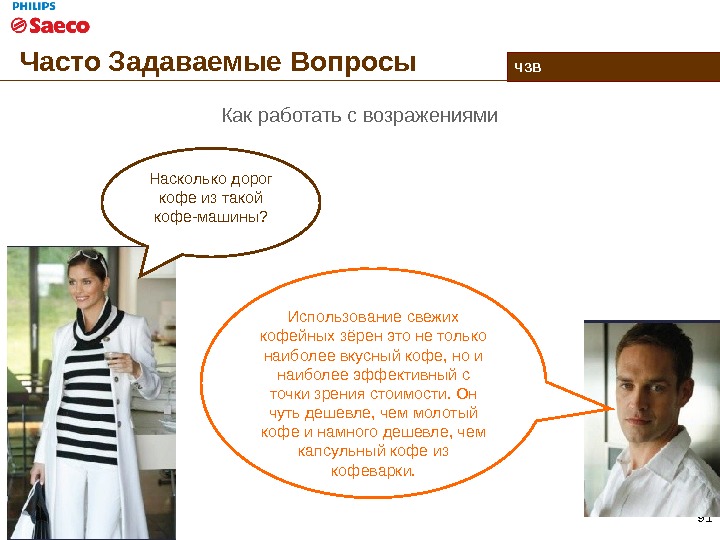 PHILIPS
Saeco

Часто Задаваемые Вопросы

ЧЗВ

Как работать с возражениями

Насколько дорог кофе из такой кофе-машины?

Использование свежих кофейных зёрен это не только наиболее вкусный кофе, но и наиболее эффективный с точки зрения стоимости. Он чуть дешевле, чем молотый кофе и намного дешевле, чем капсульный кофе из кофеварки.

91